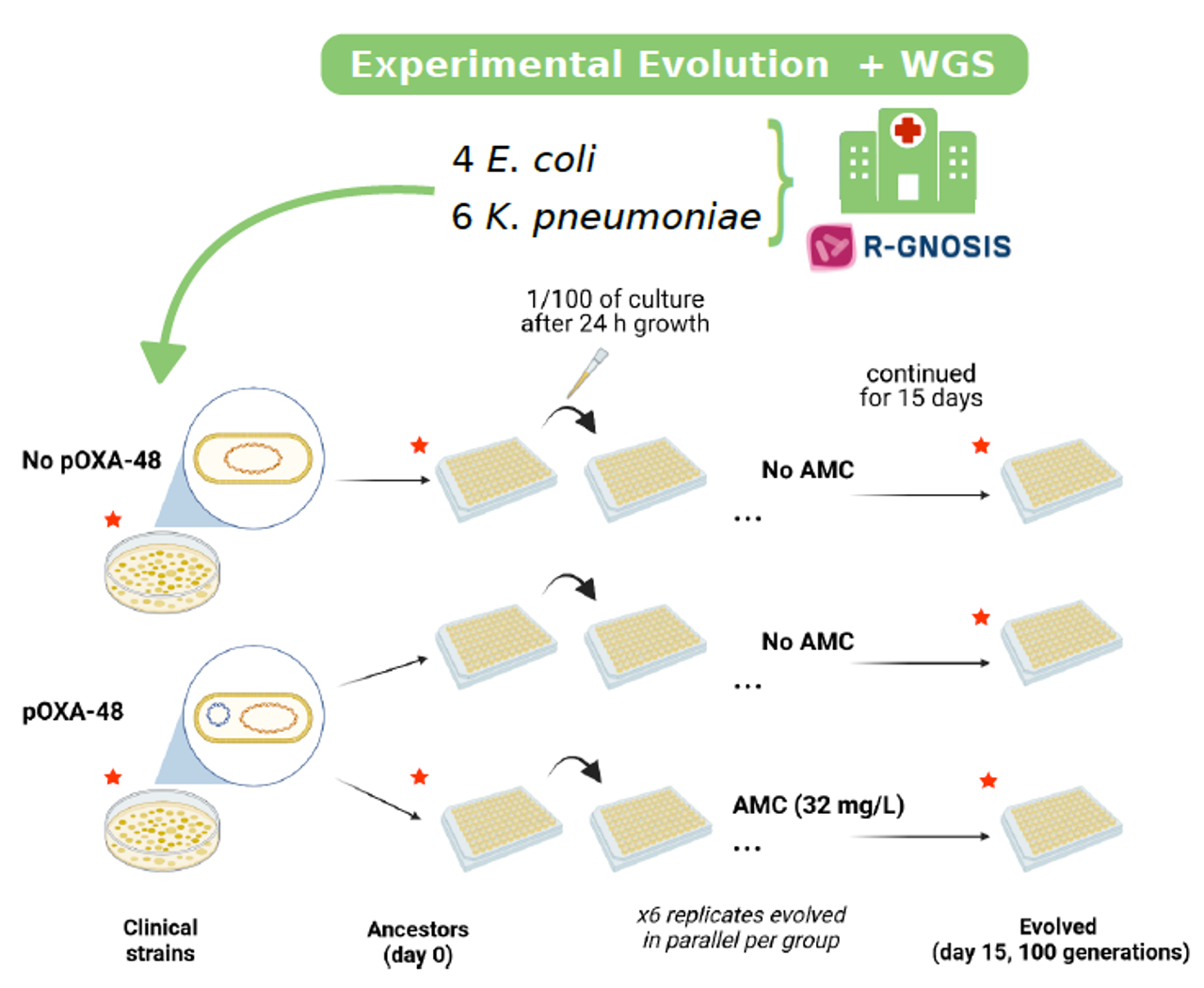 Experimental Evolution + WGS

4 E. coli
6 K. pneumoniae

R-GNOSIS

1/100 of culture after 24 h growth

continued for 15 days

No pOXA-48

No AMC

...

No AMC

...

pOXA-48

AMC (32 mg/L)

...

Clinical strains

Ancestors (day 0)

x6 replicates evolved in parallel per group

Evolved (day 15, 100 generations)